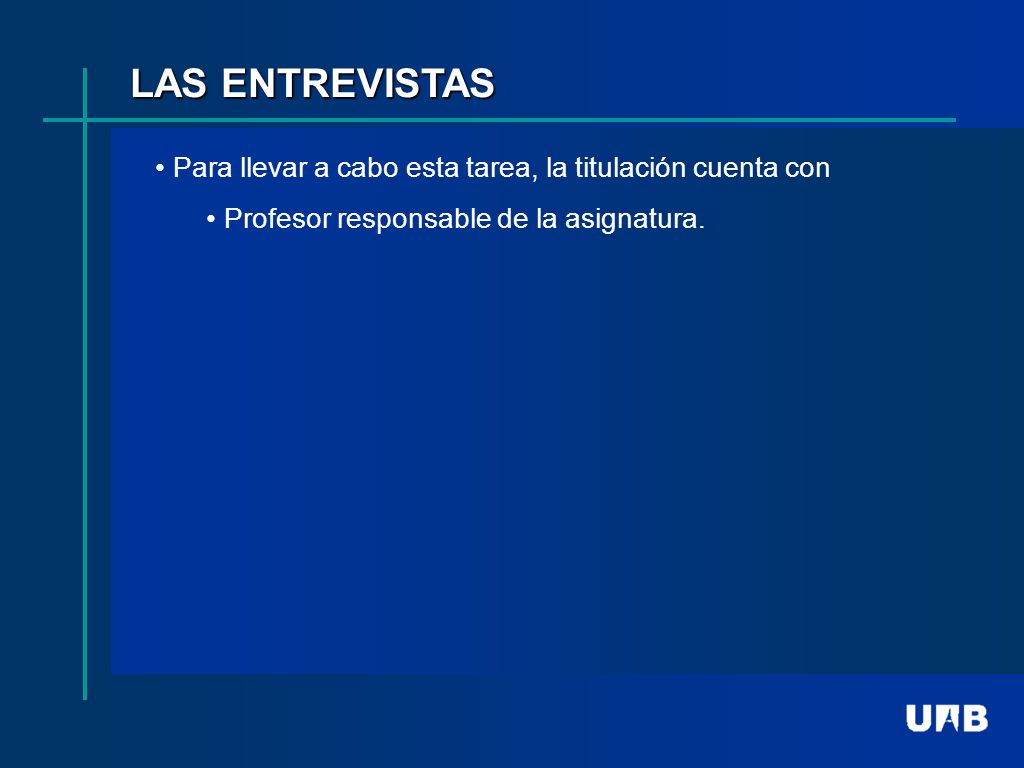 LAS ENTREVISTAS

• Para llevar a cabo esta tarea, la titulación cuenta con

• Profesor responsable de la asignatura.

UAB